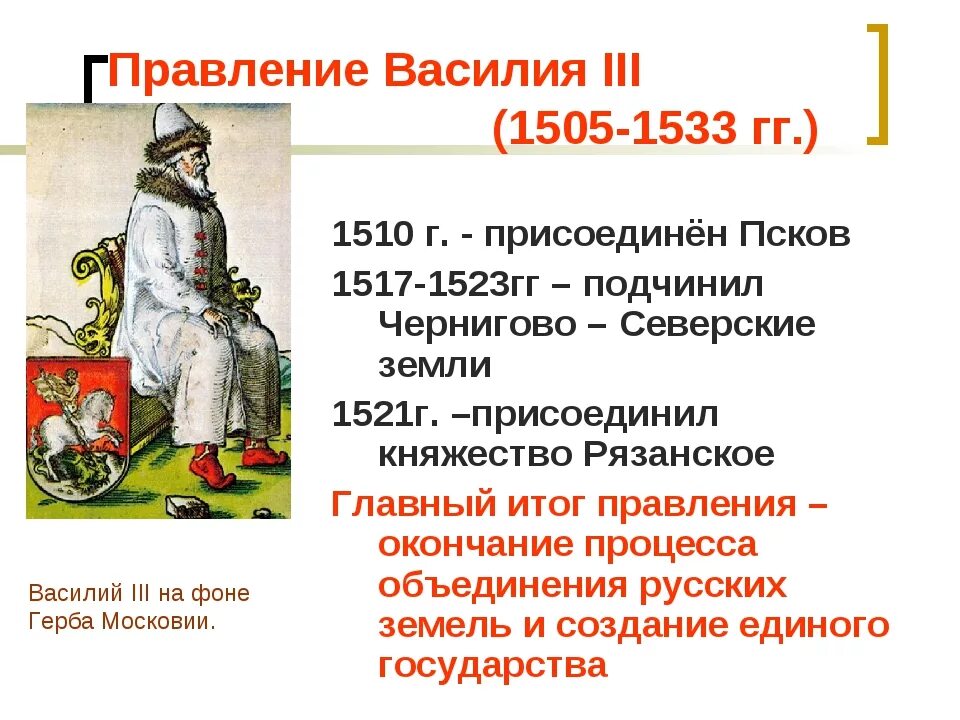 Правление Василия III (1505-1533 гг.)

1510 г. - присоединён Псков

1517-1523гг – подчинил Чернигово – Северские земли

1521г. –присоединил княжество Рязанское

Главный итог правления – окончание процесса объединения русских земель и создание единого государства

Василий III на фоне Герба Московии.